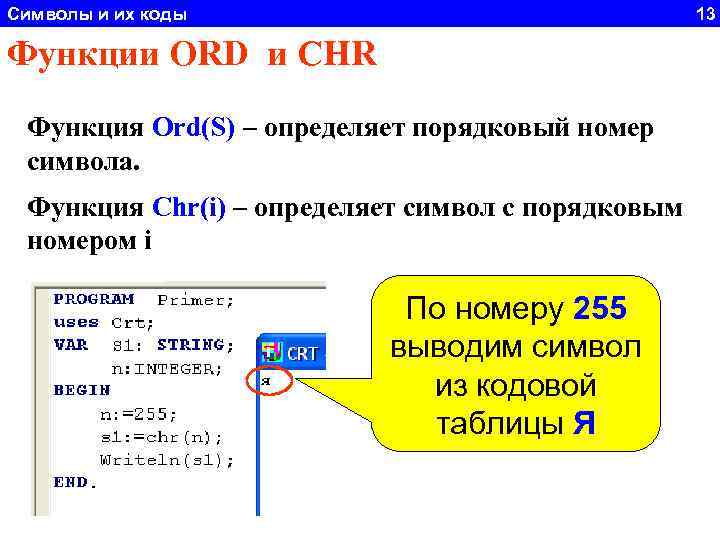 Символы и их коды 13

Функции ORD и CHR

Функция Ord(S) – определяет порядковый номер символа.

Функция Chr(i) – определяет символ с порядковым номером i

PROGRAM Primer;
uses Crt;
VAR s1: STRING;
n:INTEGER;
BEGIN
n:=255;
s1:=chr(n);
Writeln(s1);
END.

CRT

я

По номеру 255 выводим символ из кодовой таблицы Я